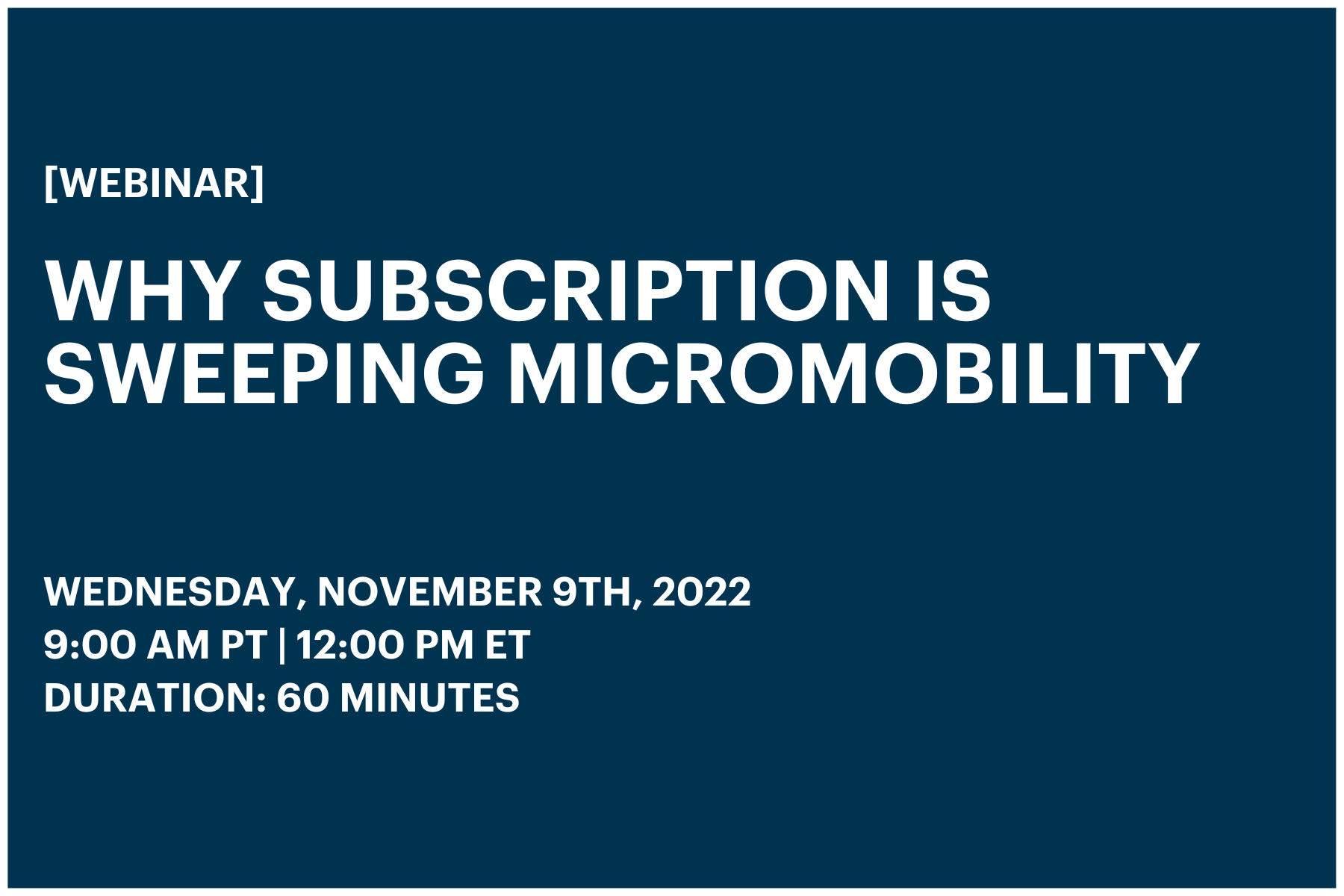 [WEBINAR]

WHY SUBSCRIPTION IS SWEEPING MICROMOBILITY

WEDNESDAY, NOVEMBER 9TH, 2022
9:00 AM PT | 12:00 PM ET
DURATION: 60 MINUTES